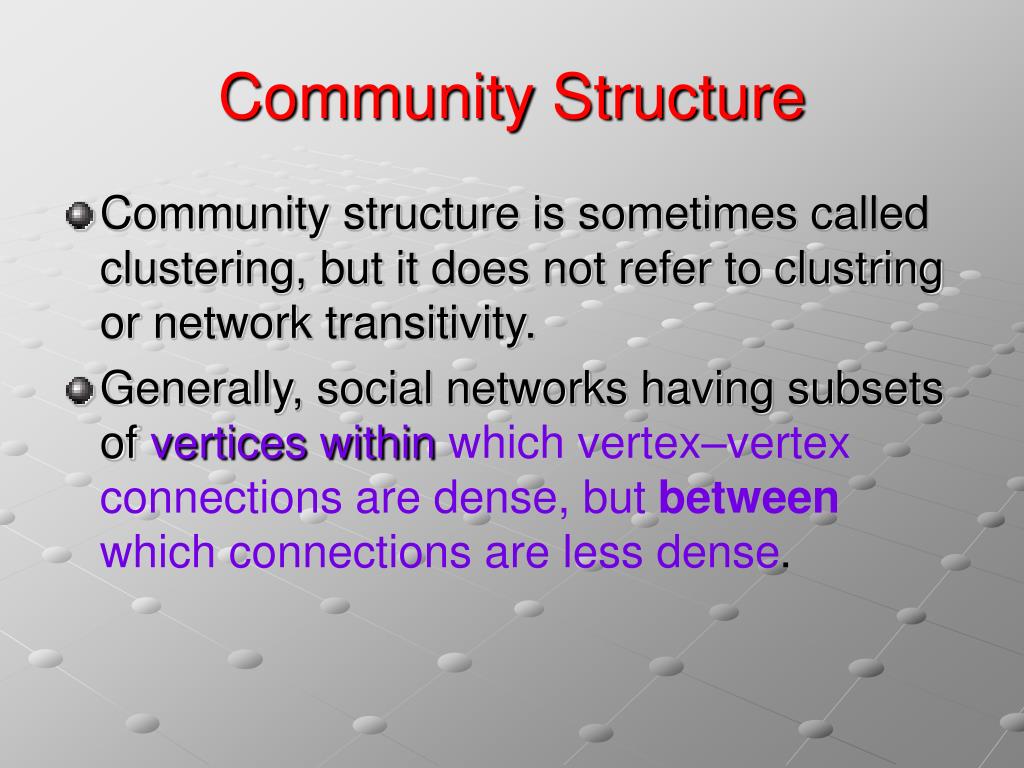 Community Structure

Community structure is sometimes called clustering, but it does not refer to clustring or network transitivity.

Generally, social networks having subsets of vertices within which vertex–vertex connections are dense, but between which connections are less dense.